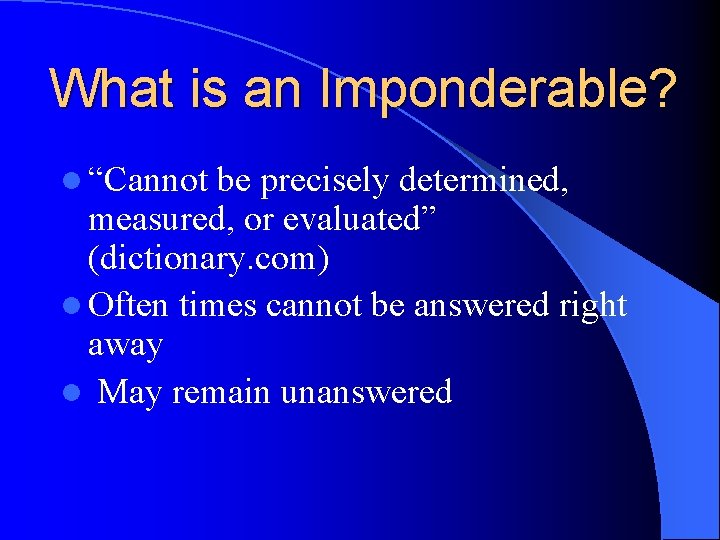 What is an Imponderable?

- “Cannot be precisely determined, measured, or evaluated” (dictionary.com)
- Often times cannot be answered right away
- May remain unanswered